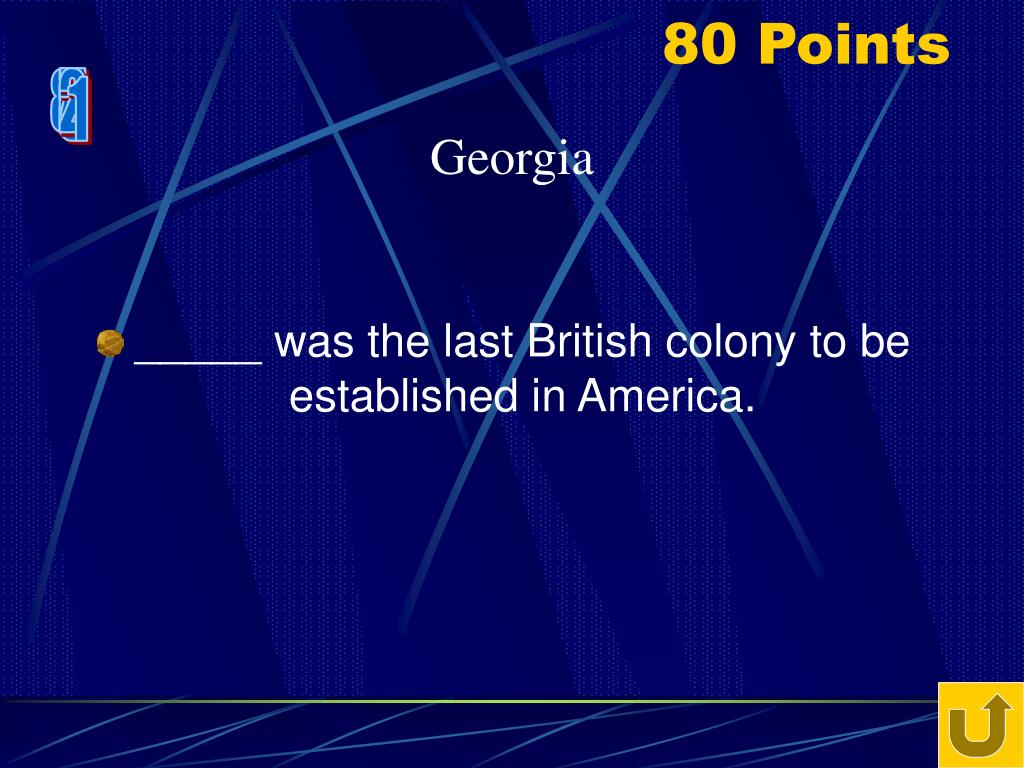 80 Points

Georgia

_____ was the last British colony to be established in America.